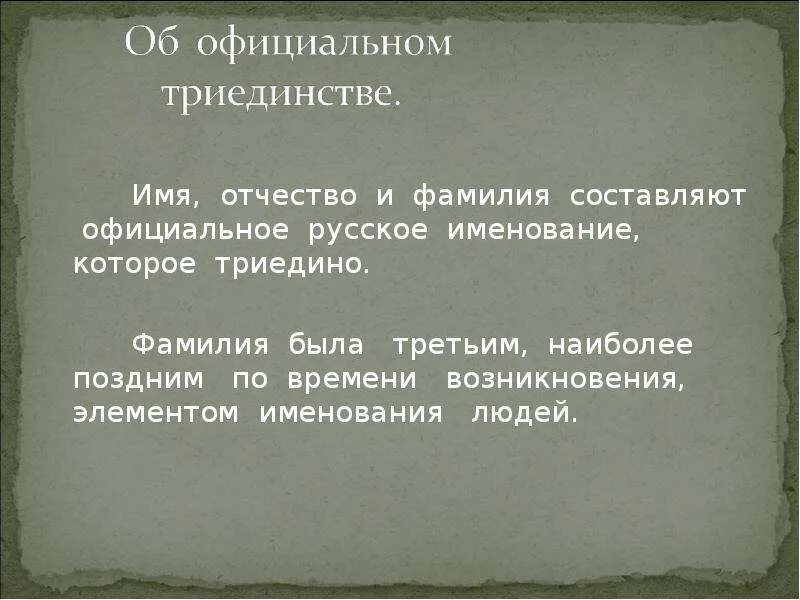 Об официальном триединстве.

Имя, отчество и фамилия составляют официальное русское именование, которое триедино.

Фамилия была третьим, наиболее поздним по времени возникновения, элементом именования людей.